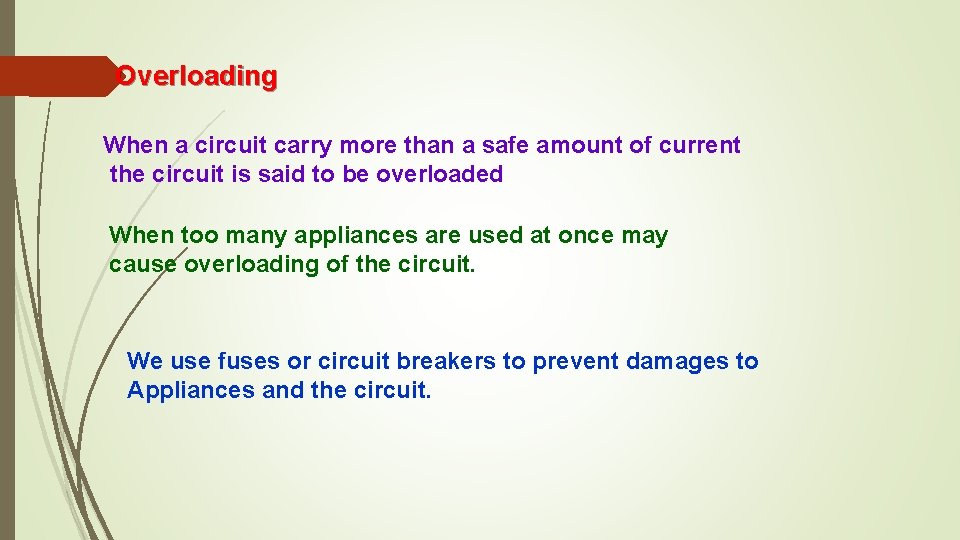 Overloading

When a circuit carry more than a safe amount of current the circuit is said to be overloaded

When too many appliances are used at once may cause overloading of the circuit.

We use fuses or circuit breakers to prevent damages to Appliances and the circuit.